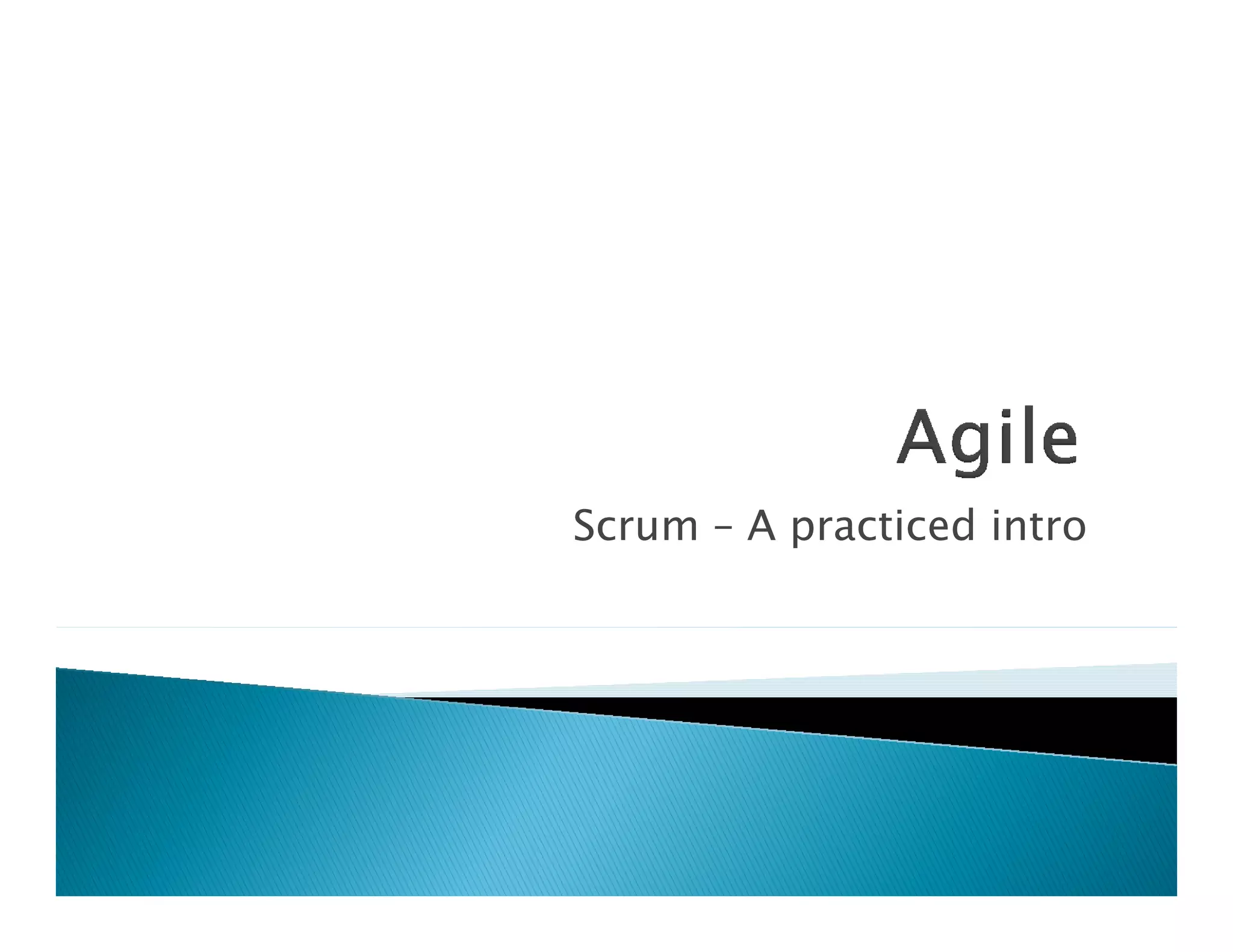 Agile

Scrum – A practiced intro